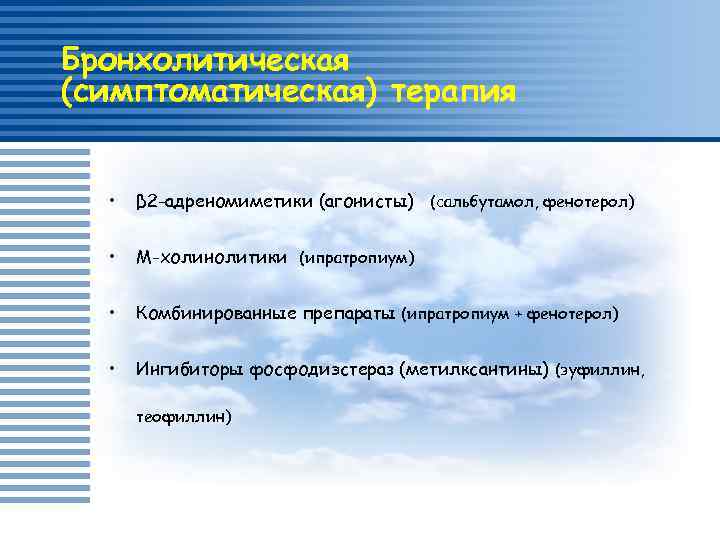 Бронхолитическая (симптоматическая) терапия

• β2-адреномиметики (агонисты) (сальбутамол, фенотерол)

• М-холинолитики (ипратропиум)

• Комбинированные препараты (ипратропиум + фенотерол)

• Ингибиторы фосфодиэстераз (метилксантины) (эуфиллин, теофиллин)